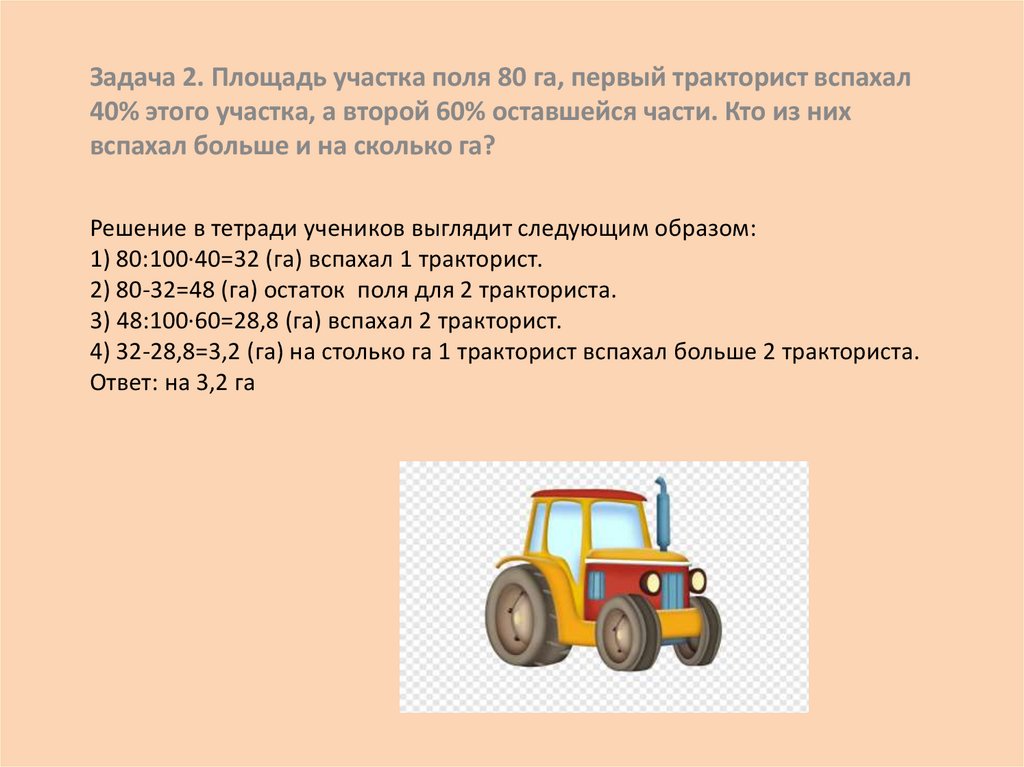 Задача 2. Площадь участка поля 80 га, первый тракторист вспахал 40% этого участка, а второй 60% оставшейся части. Кто из них вспахал больше и на сколько га?

Решение в тетради учеников выглядит следующим образом:
1) $80:100\cdot40=32$ (га) вспахал 1 тракторист.
2) $80-32=48$ (га) остаток поля для 2 тракториста.
3) $48:100\cdot60=28,8$ (га) вспахал 2 тракторист.
4) $32-28,8=3,2$ (га) на столько га 1 тракторист вспахал больше 2 тракториста.
Ответ: на 3,2 га